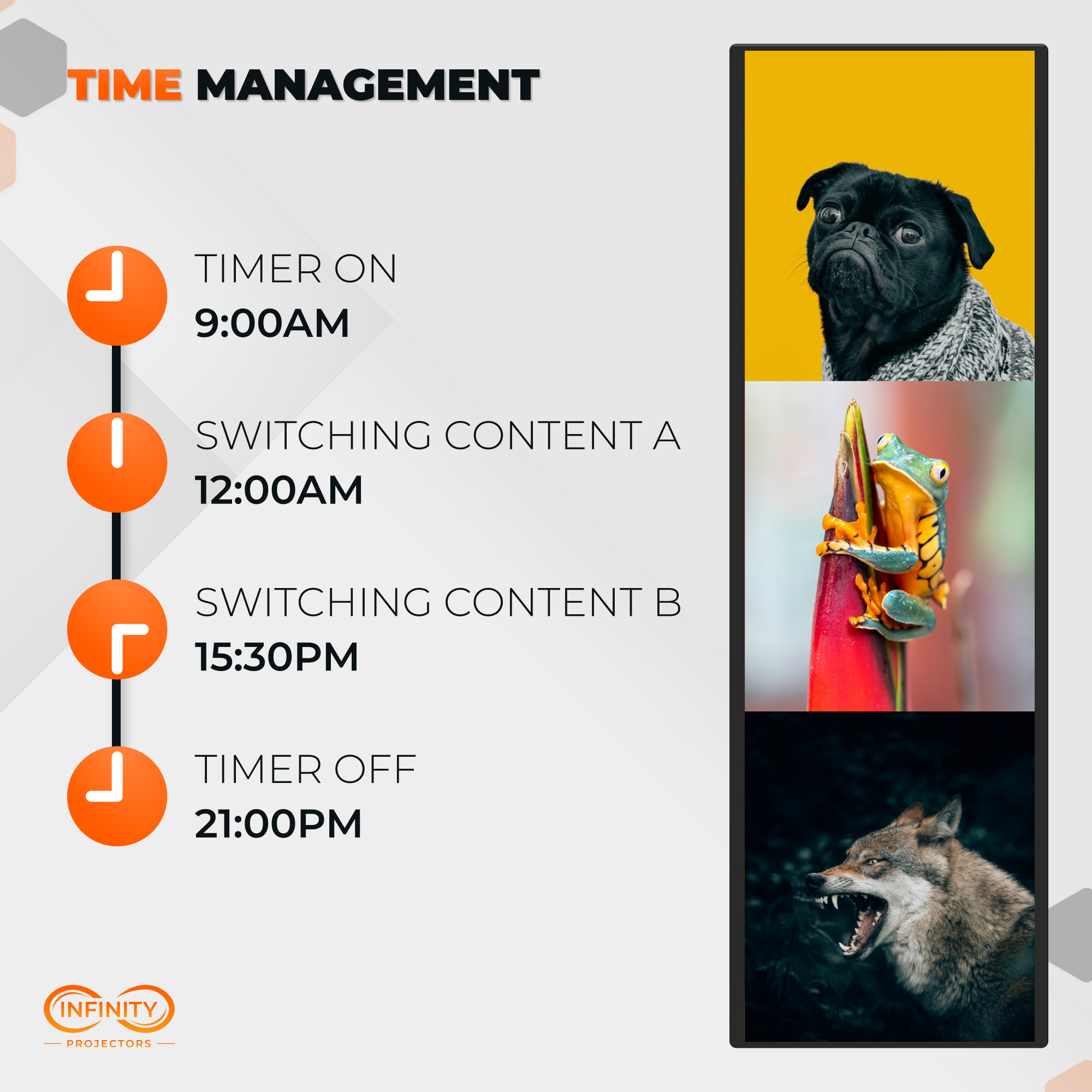 TIME MANAGEMENT

TIMER ON
9:00AM

SWITCHING CONTENT A
12:00AM

SWITCHING CONTENT B
15:30PM

TIMER OFF
21:00PM

INFINITY
PROJECTORS